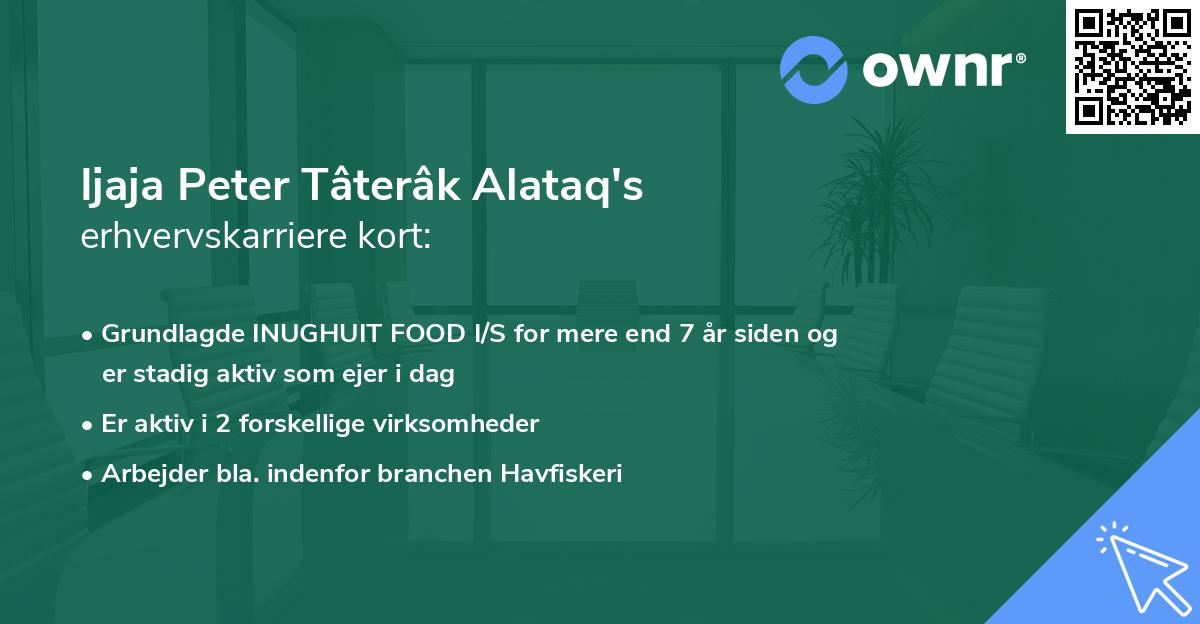 ownr®

Ijaja Peter Tâterâk Alataq's erhvervskarriere kort:

• Grundlagde INUGHUIT FOOD I/S for mere end 7 år siden og er stadig aktiv som ejer i dag
• Er aktiv i 2 forskellige virksomheder
• Arbejder bla. indenfor branchen Havfiskeri